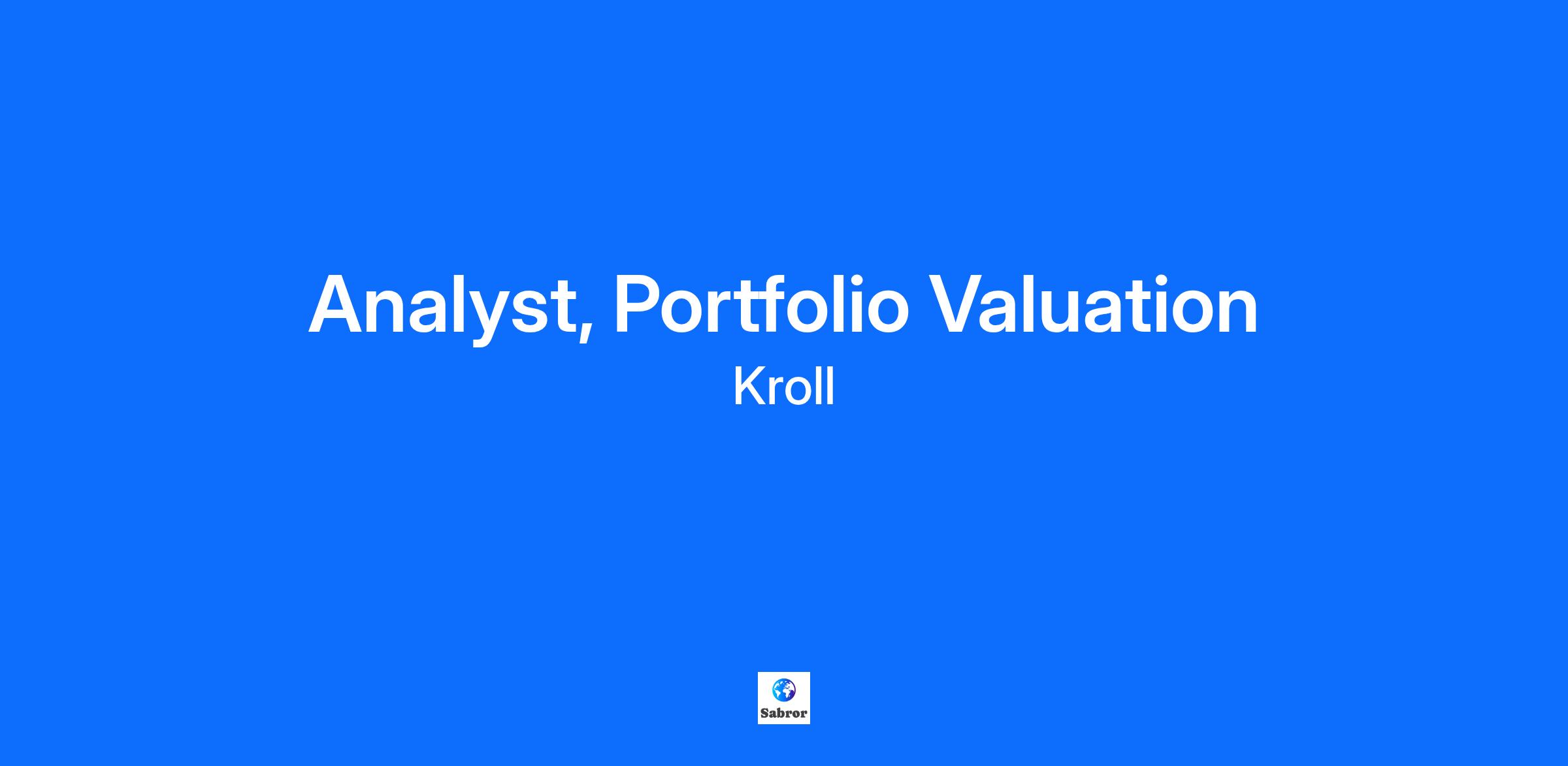 Analyst, Portfolio Valuation

Kroll

Sabror